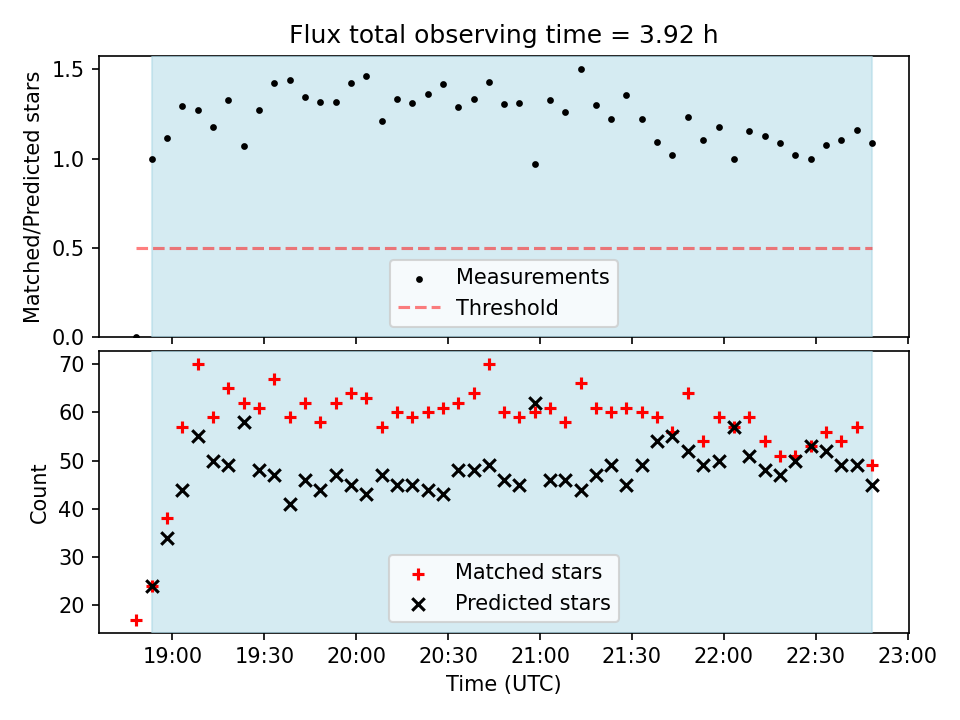 Flux total observing time = 3.92 h

Matched/Predicted stars

1.5
1.0
0.5
0.0

Measurements
Threshold

Count

70
60
50
40
30
20

Matched stars
Predicted stars

19:00 19:30 20:00 20:30 21:00 21:30 22:00 22:30 23:00

Time (UTC)